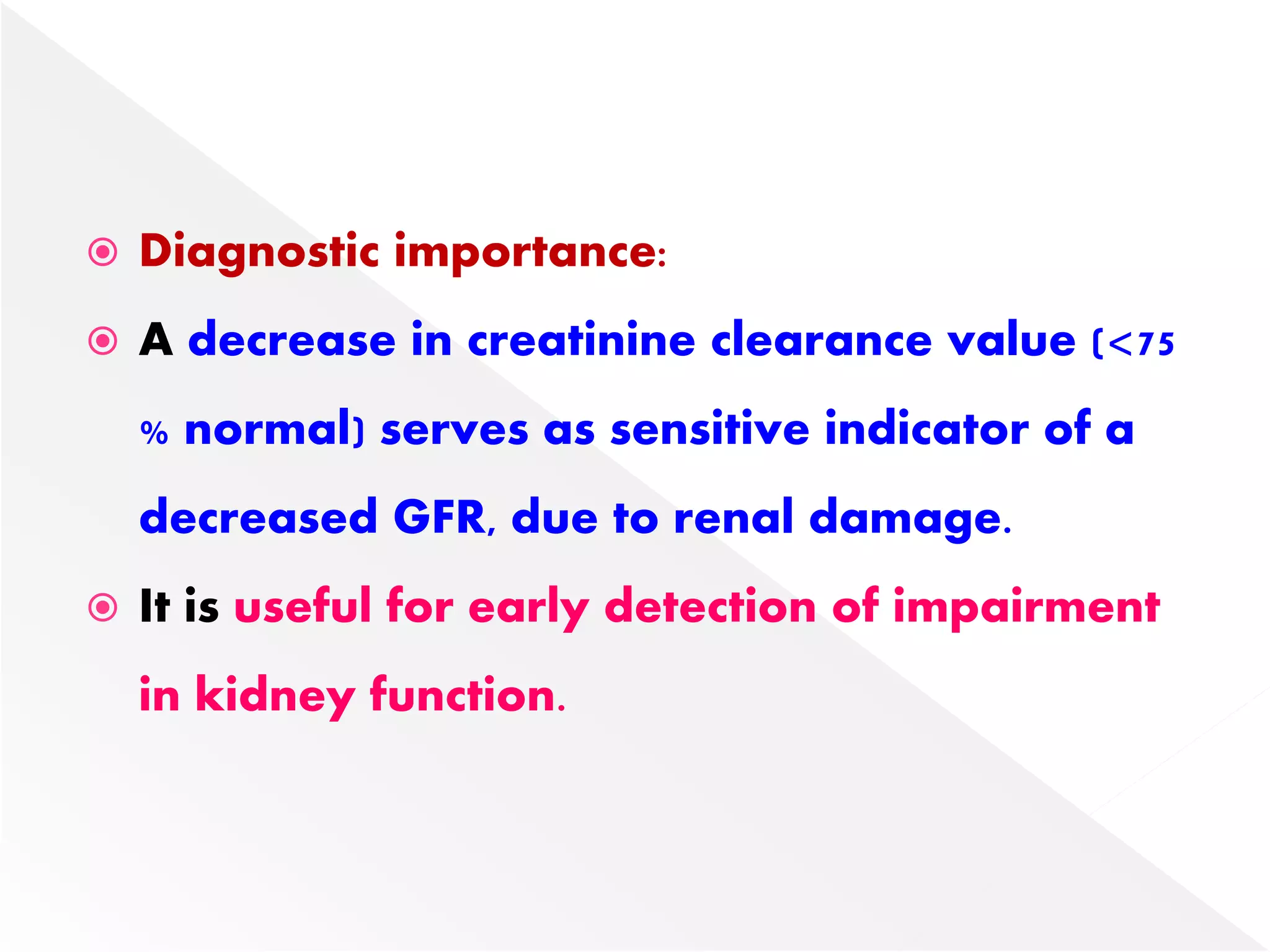 Diagnostic importance:

A decrease in creatinine clearance value (<75 % normal) serves as sensitive indicator of a decreased GFR, due to renal damage.

It is useful for early detection of impairment in kidney function.